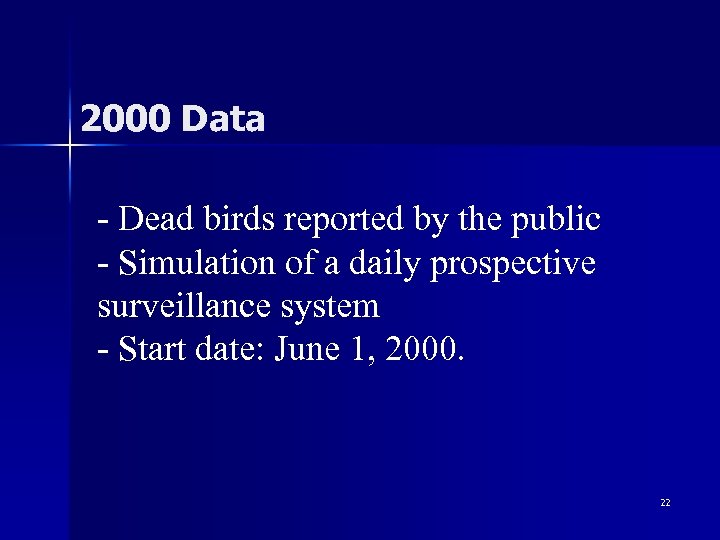 2000 Data

- Dead birds reported by the public
- Simulation of a daily prospective surveillance system
- Start date: June 1, 2000.

22